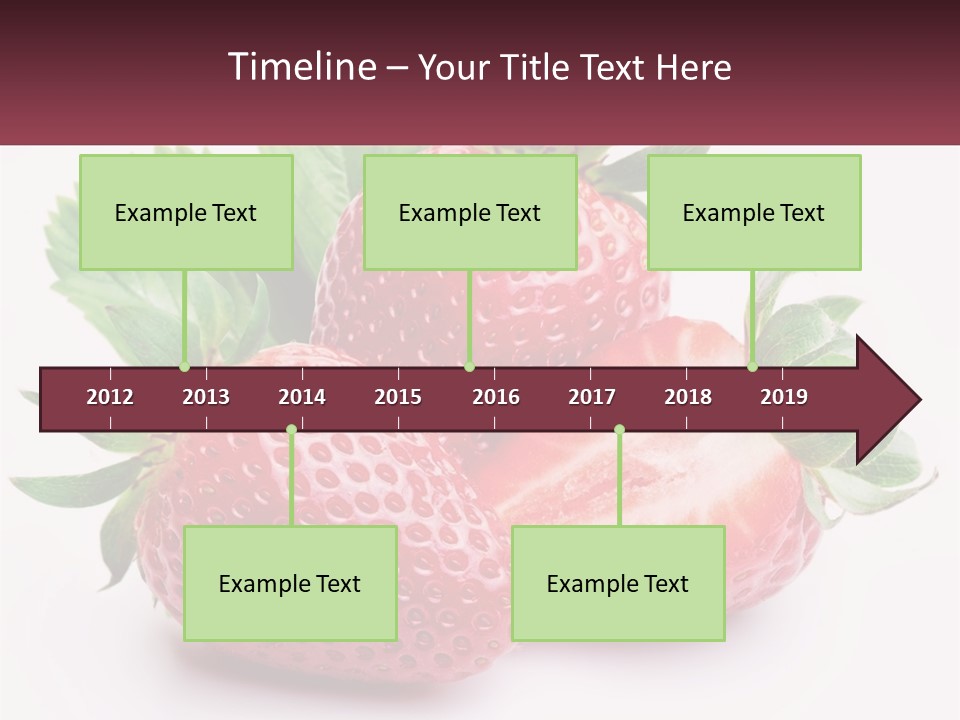 Timeline – Your Title Text Here

Example Text

Example Text

Example Text

2012 2013 2014 2015 2016 2017 2018 2019

Example Text

Example Text